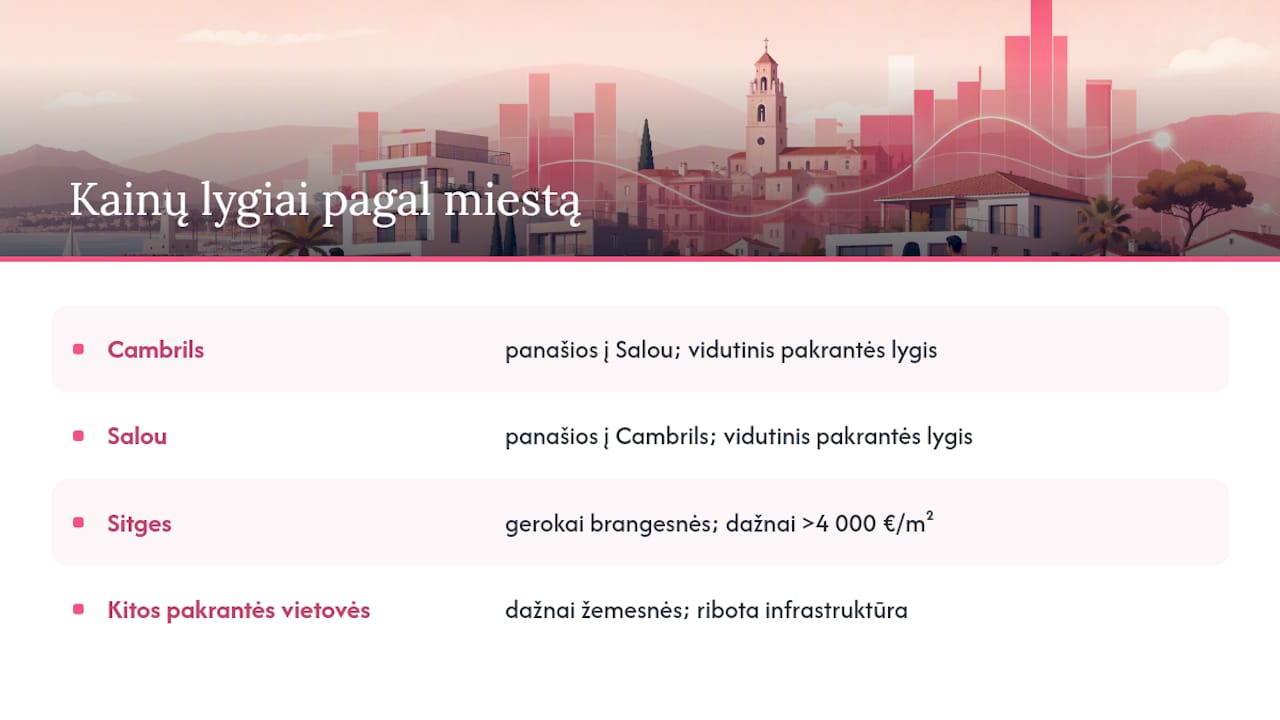 Kainų lygiai pagal miestą

| | |
|---|---|
| Cambrils | panašios į Salou; vidutinis pakrantės lygis |
| Salou | panašios į Cambrils; vidutinis pakrantės lygis |
| Sitges | gerokai brangesnės; dažnai >4 000 €/m² |
| Kitos pakrantės vietovės | dažnai žemesnės; ribota infrastruktūra |